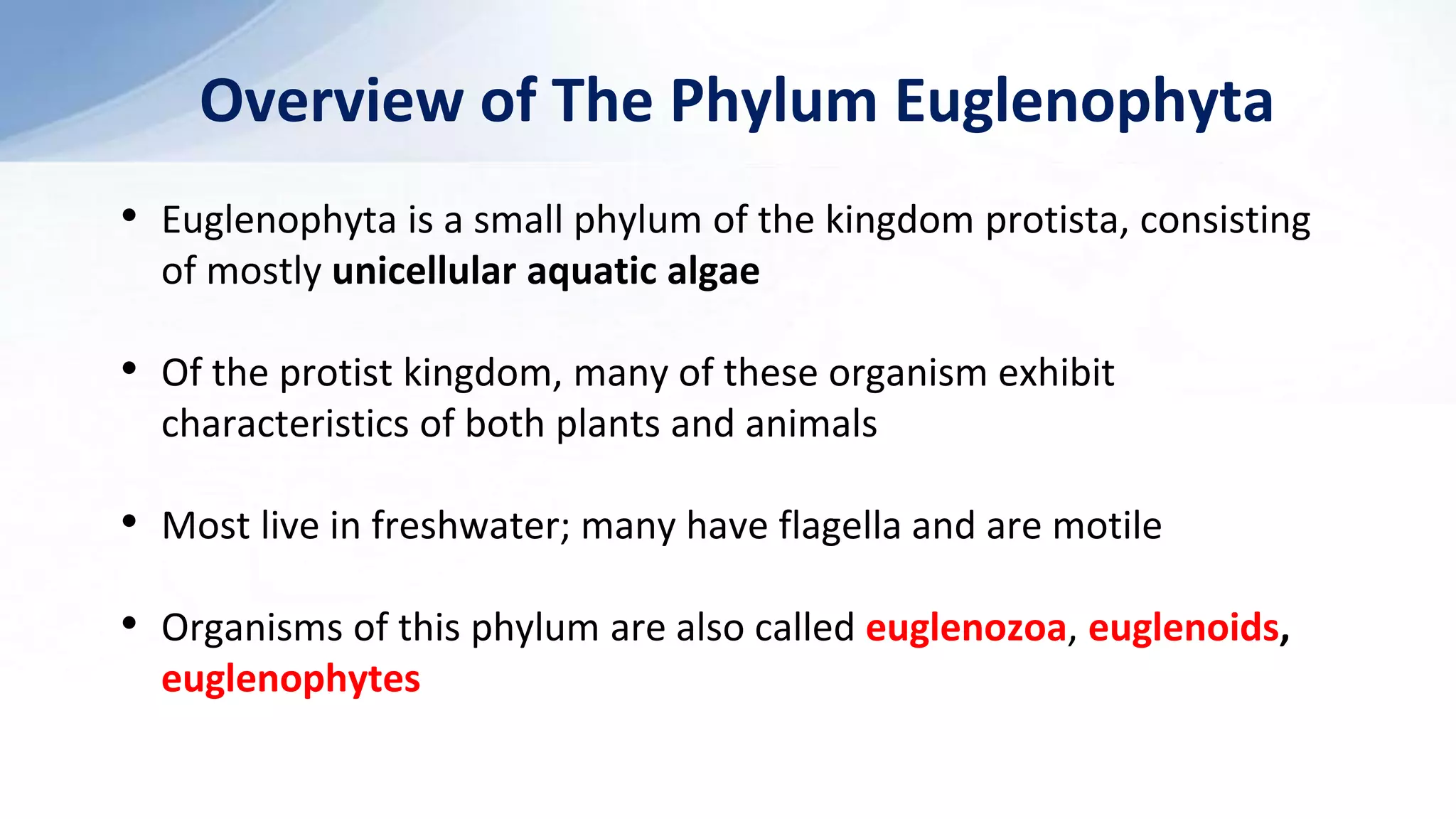 Overview of The Phylum Euglenophyta

• Euglenophyta is a small phylum of the kingdom protista, consisting of mostly unicellular aquatic algae

• Of the protist kingdom, many of these organism exhibit characteristics of both plants and animals

• Most live in freshwater; many have flagella and are motile

• Organisms of this phylum are also called euglenozoa, euglenoids, euglenophytes